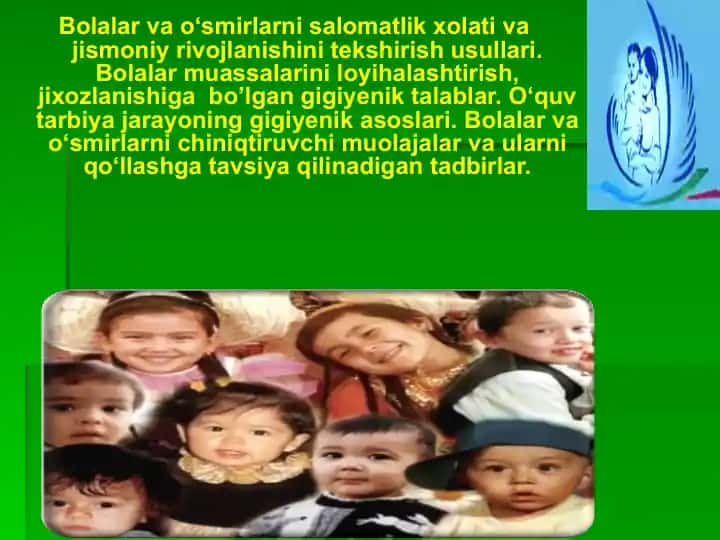 Bolalar va o‘smirlarni salomatlik xolati va jismoniy rivojlanishini tekshirish usullari. Bolalar muassalarini loyihalashtirish, jixozlanishiga bo’lgan gigiyenik talablar. O‘quv tarbiya jarayoning gigiyenik asoslari. Bolalar va o‘smirlarni chiniqtiruvchi muolajalar va ularni qo‘llashga tavsiya qilinadigan tadbirlar.